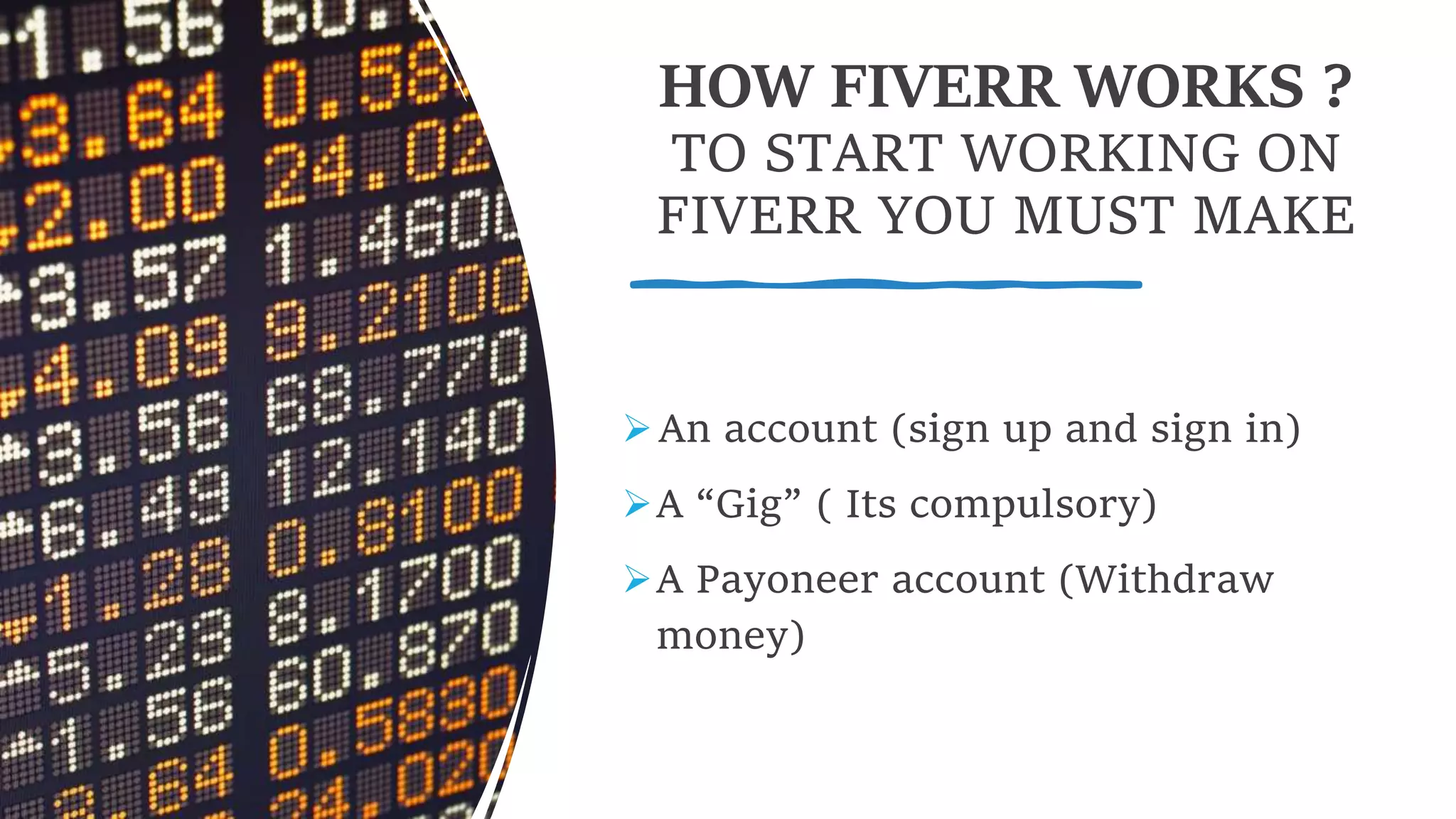 HOW FIVERR WORKS ?
TO START WORKING ON FIVERR YOU MUST MAKE

➢ An account (sign up and sign in)
➢ A “Gig” ( Its compulsory)
➢ A Payoneer account (Withdraw money)